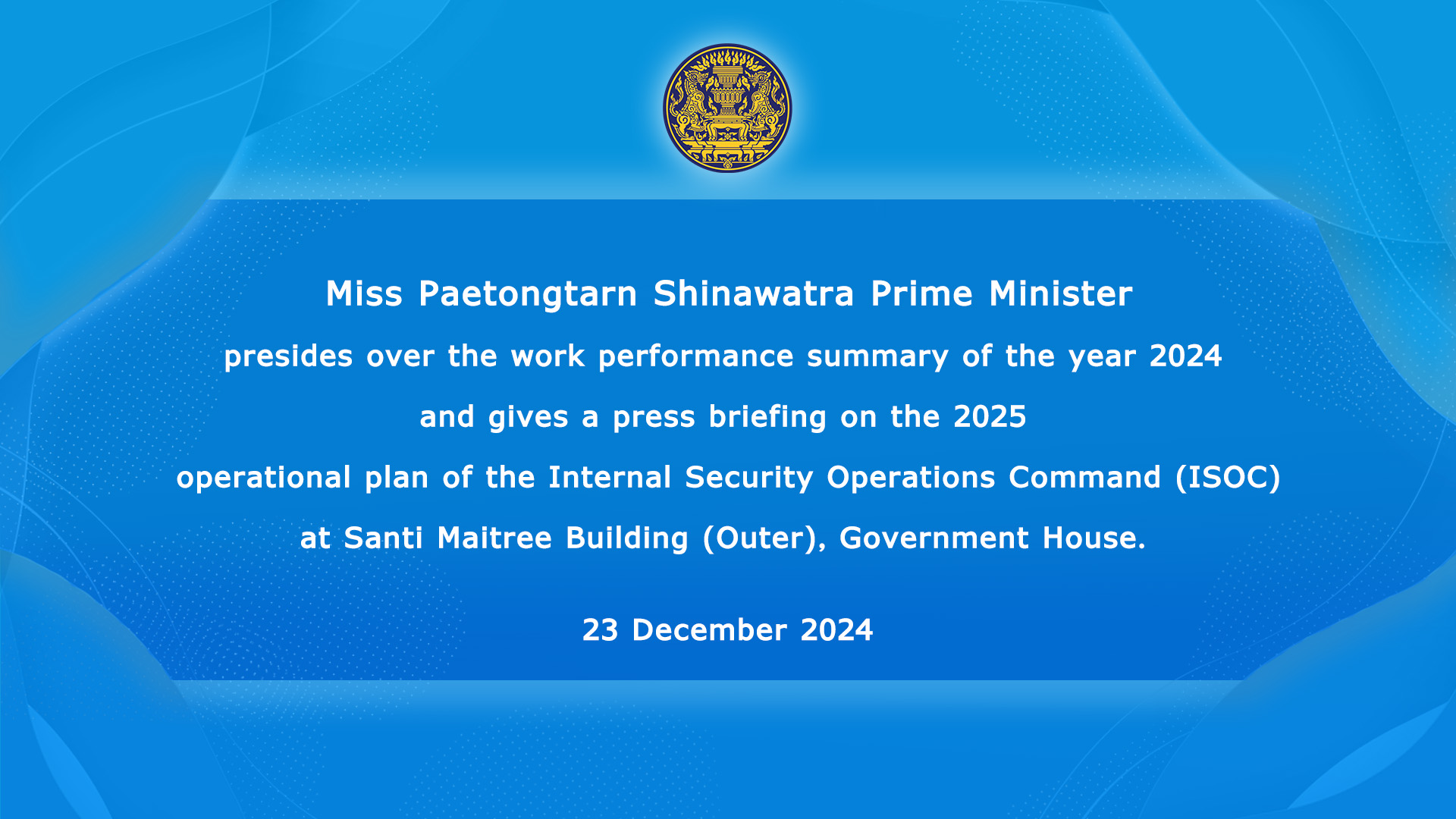 Miss Paetongtarn Shinawatra Prime Minister

presides over the work performance summary of the year 2024

and gives a press briefing on the 2025

operational plan of the Internal Security Operations Command (ISOC)

at Santi Maitree Building (Outer), Government House.

23 December 2024